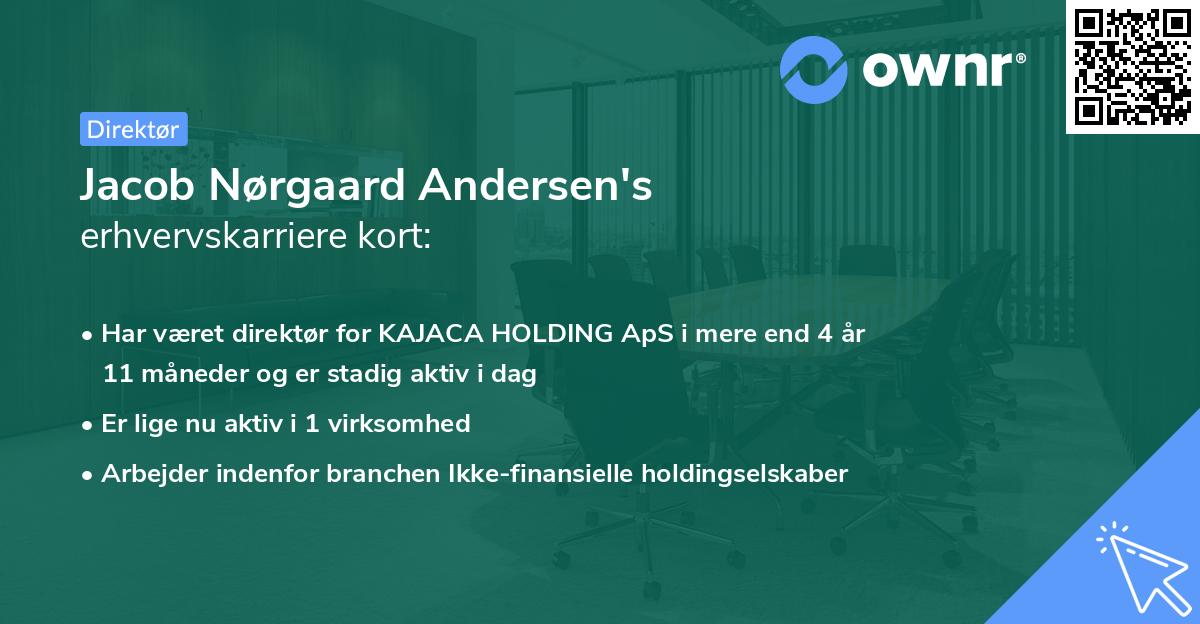 ownr®

Direktør

Jacob Nørgaard Andersen's
erhvervskarriere kort:

• Har været direktør for KAJACA HOLDING ApS i mere end 4 år 11 måneder og er stadig aktiv i dag
• Er lige nu aktiv i 1 virksomhed
• Arbejder indenfor branchen Ikke-finansielle holdingselskaber